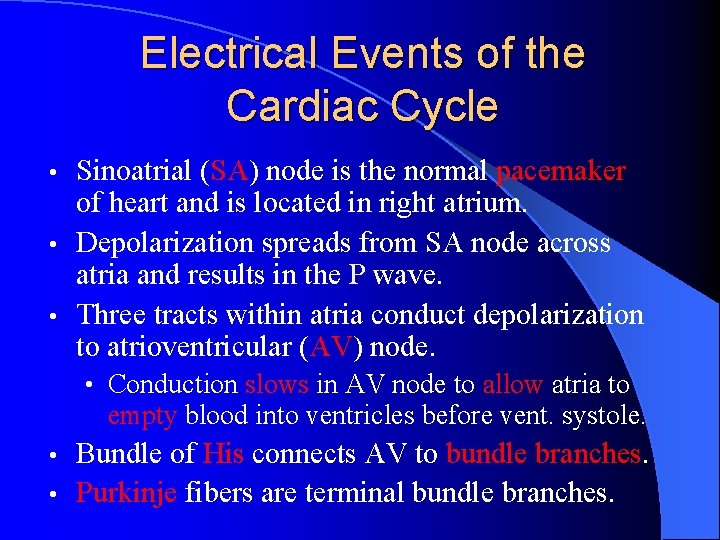 Electrical Events of the Cardiac Cycle

• Sinoatrial (SA) node is the normal pacemaker of heart and is located in right atrium.
• Depolarization spreads from SA node across atria and results in the P wave.
• Three tracts within atria conduct depolarization to atrioventricular (AV) node.
  • Conduction slows in AV node to allow atria to empty blood into ventricles before vent. systole.
• Bundle of His connects AV to bundle branches.
• Purkinje fibers are terminal bundle branches.